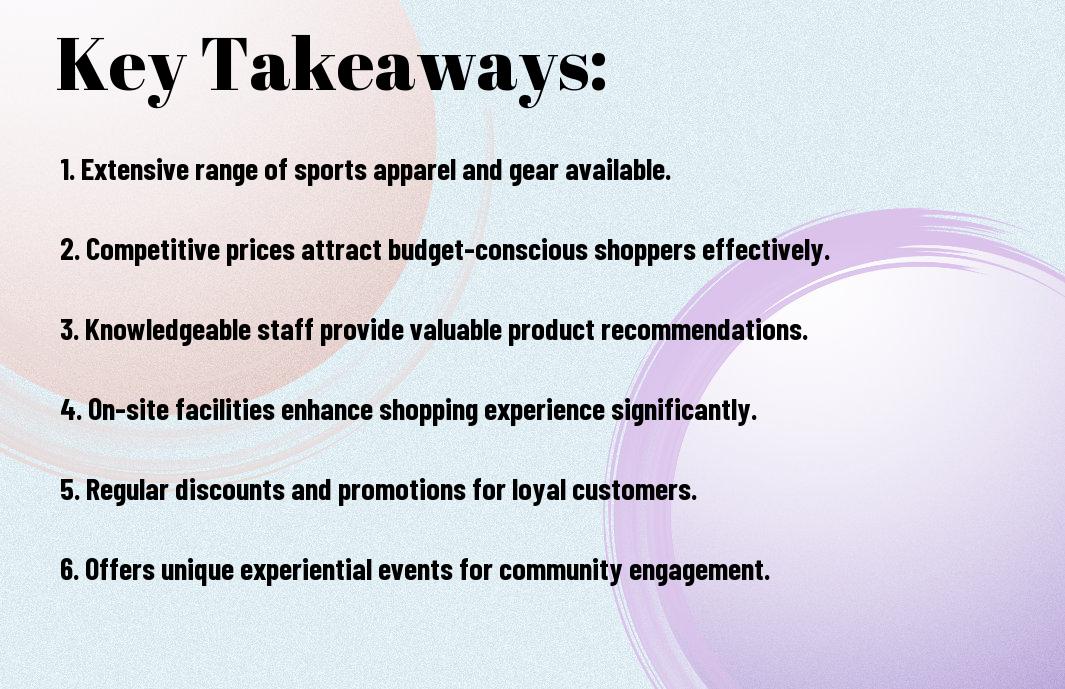 Key Takeaways:

1. Extensive range of sports apparel and gear available.

2. Competitive prices attract budget-conscious shoppers effectively.

3. Knowledgeable staff provide valuable product recommendations.

4. On-site facilities enhance shopping experience significantly.

5. Regular discounts and promotions for loyal customers.

6. Offers unique experiential events for community engagement.